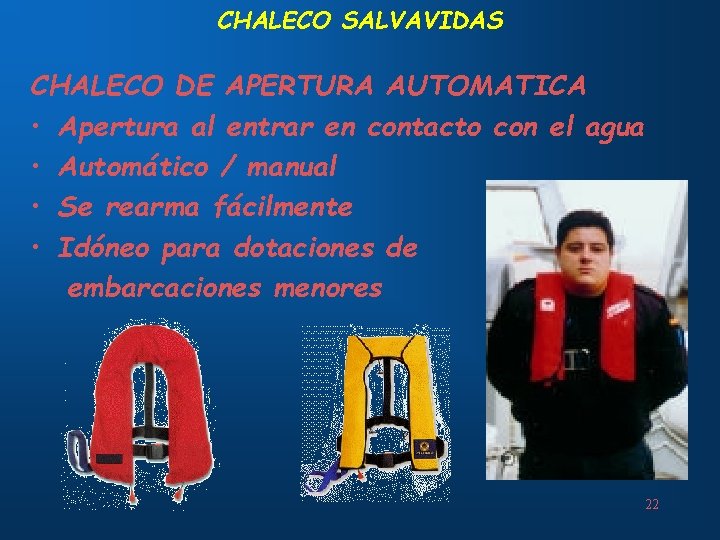 CHALECO SALVAVIDAS

CHALECO DE APERTURA AUTOMATICA

• Apertura al entrar en contacto con el agua
• Automático / manual
• Se rearma fácilmente
• Idóneo para dotaciones de embarcaciones menores

22